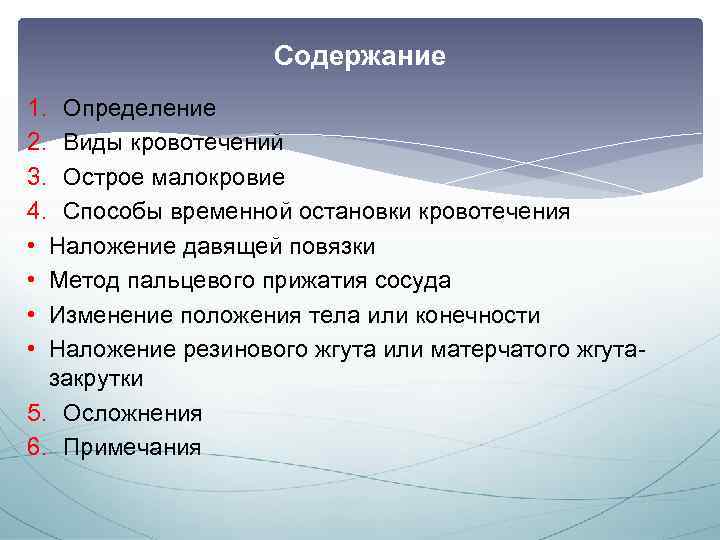 Содержание

1. Определение
2. Виды кровотечений
3. Острое малокровие
4. Способы временной остановки кровотечения
• Наложение давящей повязки
• Метод пальцевого прижатия сосуда
• Изменение положения тела или конечности
• Наложение резинового жгута или матерчатого жгута-закрутки
5. Осложнения
6. Примечания